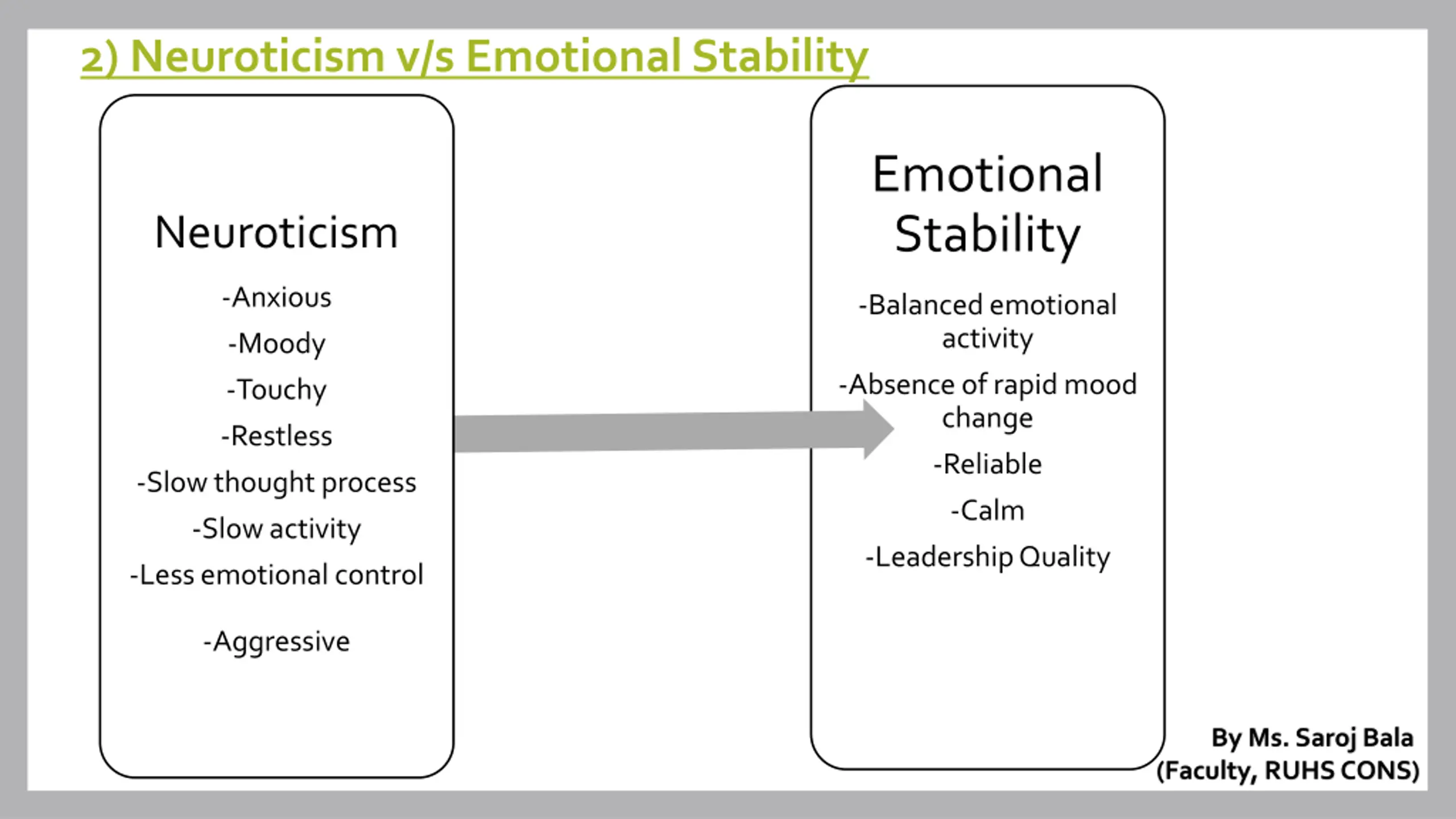 2) Neuroticism v/s Emotional Stability

Neuroticism

-Anxious

-Moody

-Touchy

-Restless

-Slow thought process

-Slow activity

-Less emotional control

-Aggressive

Emotional Stability

-Balanced emotional activity

-Absence of rapid mood change

-Reliable

-Calm

-Leadership Quality

By Ms. Saroj Bala
(Faculty, RUHS CONS)